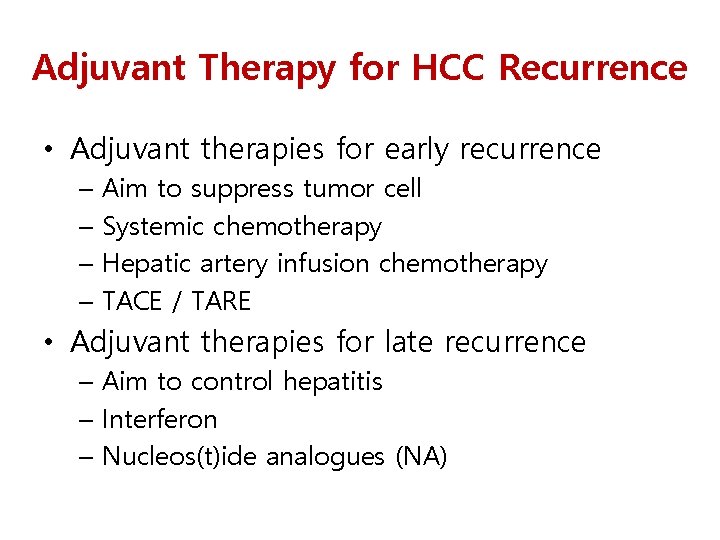 Adjuvant Therapy for HCC Recurrence

• Adjuvant therapies for early recurrence
– Aim to suppress tumor cell
– Systemic chemotherapy
– Hepatic artery infusion chemotherapy
– TACE / TARE
• Adjuvant therapies for late recurrence
– Aim to control hepatitis
– Interferon
– Nucleos(t)ide analogues (NA)